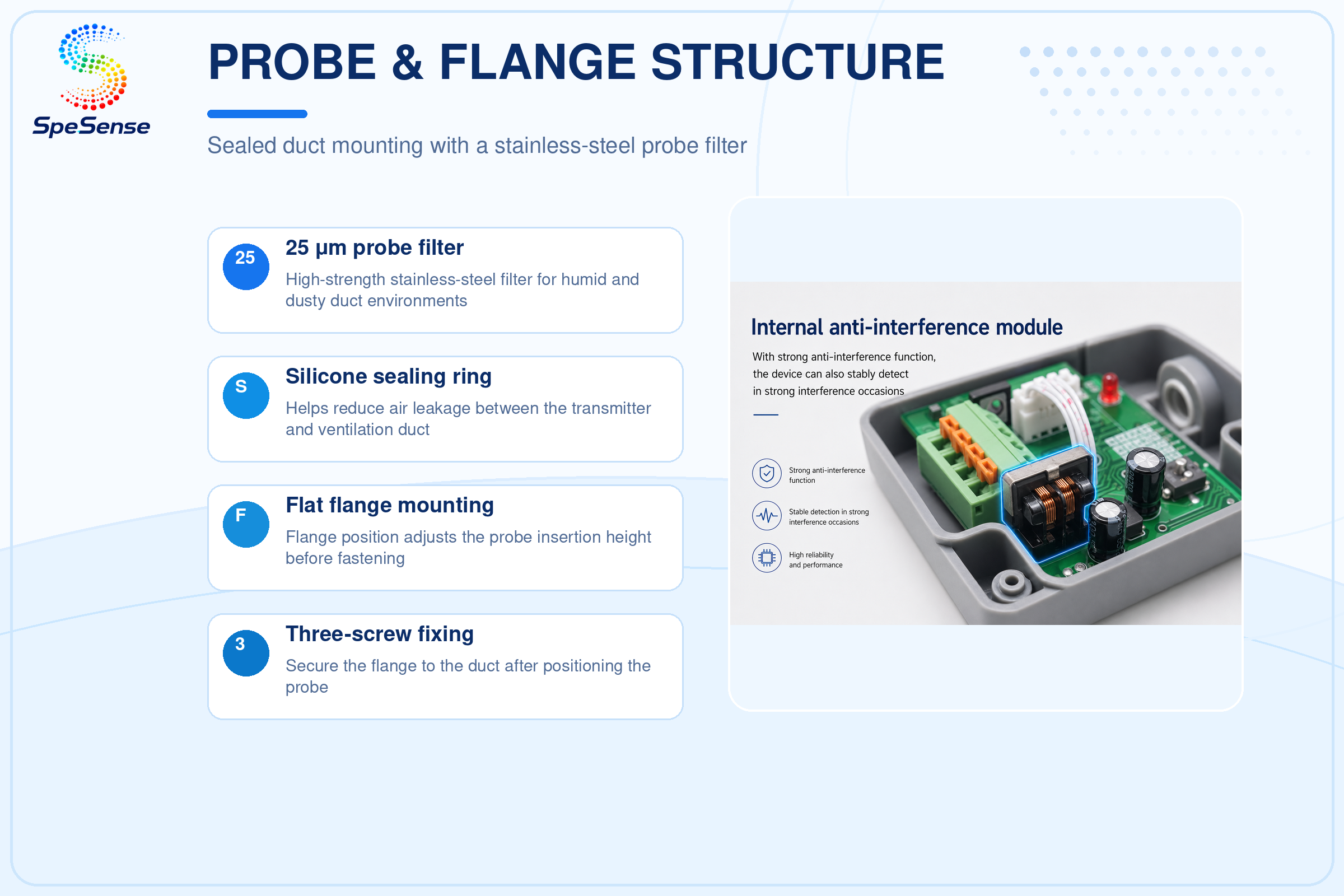 SpeSense

PROBE & FLANGE STRUCTURE

Sealed duct mounting with a stainless-steel probe filter

25
25 μm probe filter
High-strength stainless-steel filter for humid and dusty duct environments

S
Silicone sealing ring
Helps reduce air leakage between the transmitter and ventilation duct

F
Flat flange mounting
Flange position adjusts the probe insertion height before fastening

3
Three-screw fixing
Secure the flange to the duct after positioning the probe

Internal anti-interference module
With strong anti-interference function, the device can also stably detect in strong interference occasions

Strong anti-interference function

Stable detection in strong interference occasions

High reliability and performance